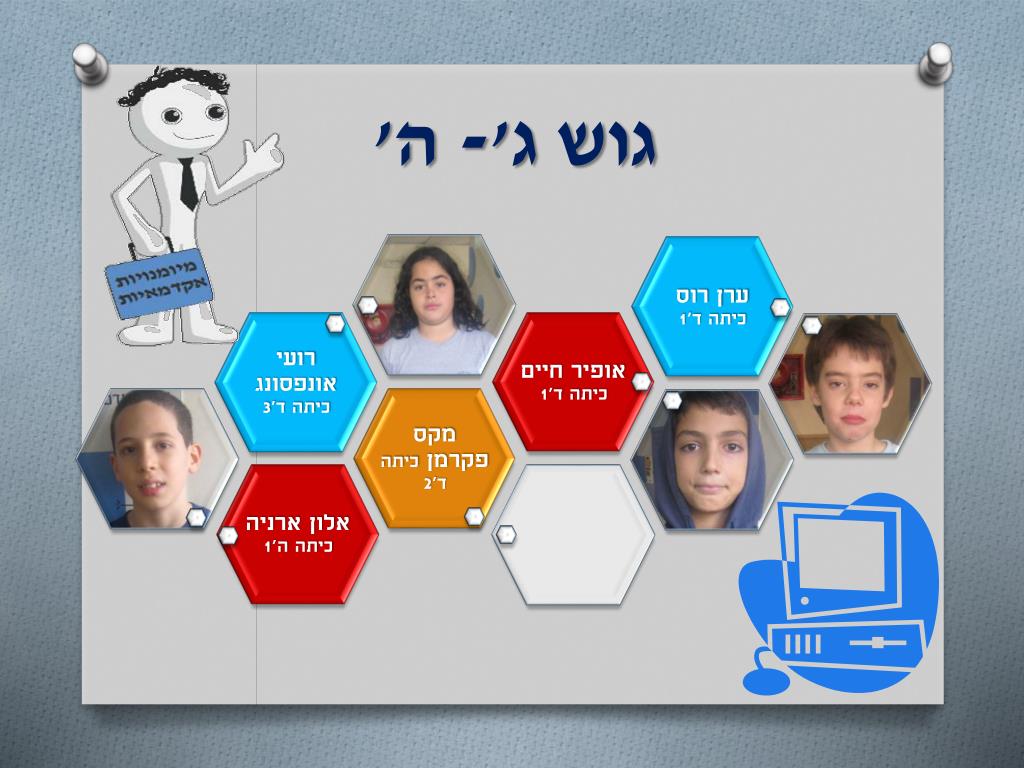 גוש ג׳- ה׳

מיומנויות אקדמאיות

ערן רוס
כיתה ד׳1

אופיר חיים
כיתה ד׳1

רועי אונפסונג
כיתה ד׳3

מקס פקרמן כיתה ד׳2

אלון ארניה
כיתה ה׳1